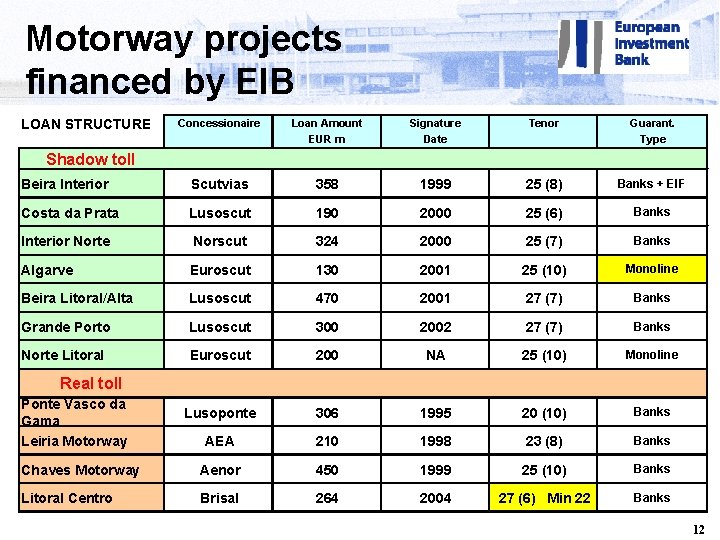 Motorway projects financed by EIB

European Investment Bank

| LOAN STRUCTURE | Concessionaire | Loan Amount EUR m | Signature Date | Tenor | Guarant. Type |
|---|---|---|---|---|---|
| Shadow toll | | | | | |
| Beira Interior | Scutvias | 358 | 1999 | 25 (8) | Banks + EIF |
| Costa da Prata | Lusoscut | 190 | 2000 | 25 (6) | Banks |
| Interior Norte | Norscut | 324 | 2000 | 25 (7) | Banks |
| Algarve | Euroscut | 130 | 2001 | 25 (10) | Monoline |
| Beira Litoral/Alta | Lusoscut | 470 | 2001 | 27 (7) | Banks |
| Grande Porto | Lusoscut | 300 | 2002 | 27 (7) | Banks |
| Norte Litoral | Euroscut | 200 | NA | 25 (10) | Monoline |
| Real toll | | | | | |
| Ponte Vasco da Gama | Lusoponte | 306 | 1995 | 20 (10) | Banks |
| Leiria Motorway | AEA | 210 | 1998 | 23 (8) | Banks |
| Chaves Motorway | Aenor | 450 | 1999 | 25 (10) | Banks |
| Litoral Centro | Brisal | 264 | 2004 | 27 (6) Min 22 | Banks |

12